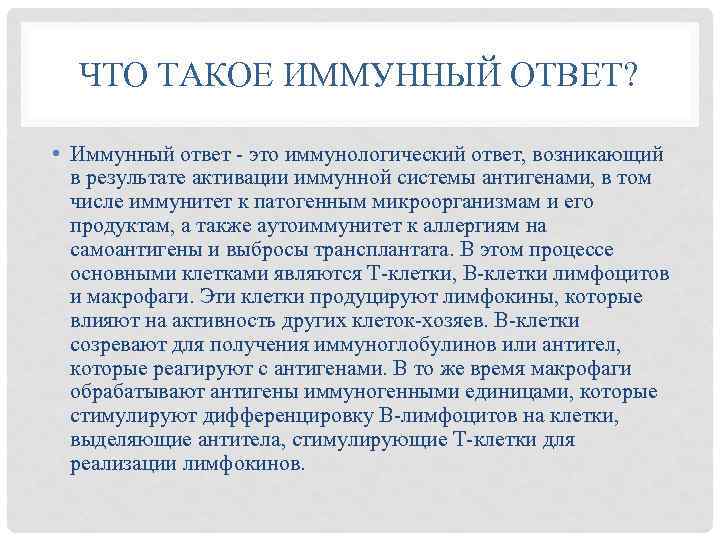 ЧТО ТАКОЕ ИММУННЫЙ ОТВЕТ?

• Иммунный ответ - это иммунологический ответ, возникающий в результате активации иммунной системы антигенами, в том числе иммунитет к патогенным микроорганизмам и его продуктам, а также аутоиммунитет к аллергиям на самоантигены и выбросы трансплантата. В этом процессе основными клетками являются Т-клетки, В-клетки лимфоцитов и макрофаги. Эти клетки продуцируют лимфокины, которые влияют на активность других клеток-хозяев. В-клетки созревают для получения иммуноглобулинов или антител, которые реагируют с антигенами. В то же время макрофаги обрабатывают антигены иммуногенными единицами, которые стимулируют дифференцировку В-лимфоцитов на клетки, выделяющие антитела, стимулирующие Т-клетки для реализации лимфокинов.